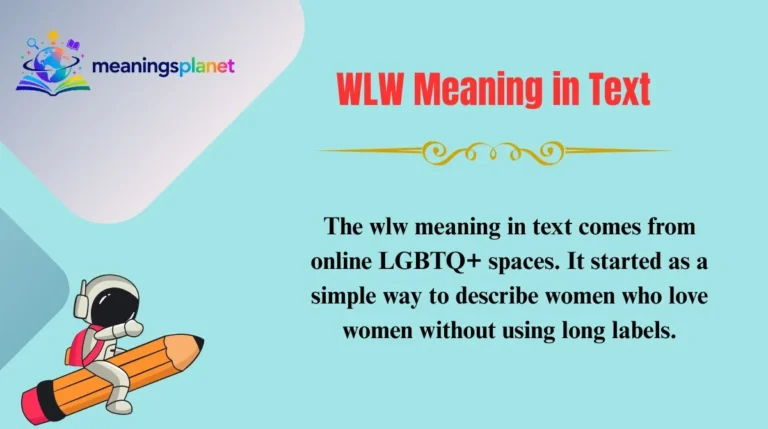 meaningsplanet

WLW Meaning in Text

The wlw meaning in text comes from online LGBTQ+ spaces. It started as a simple way to describe women who love women without using long labels.